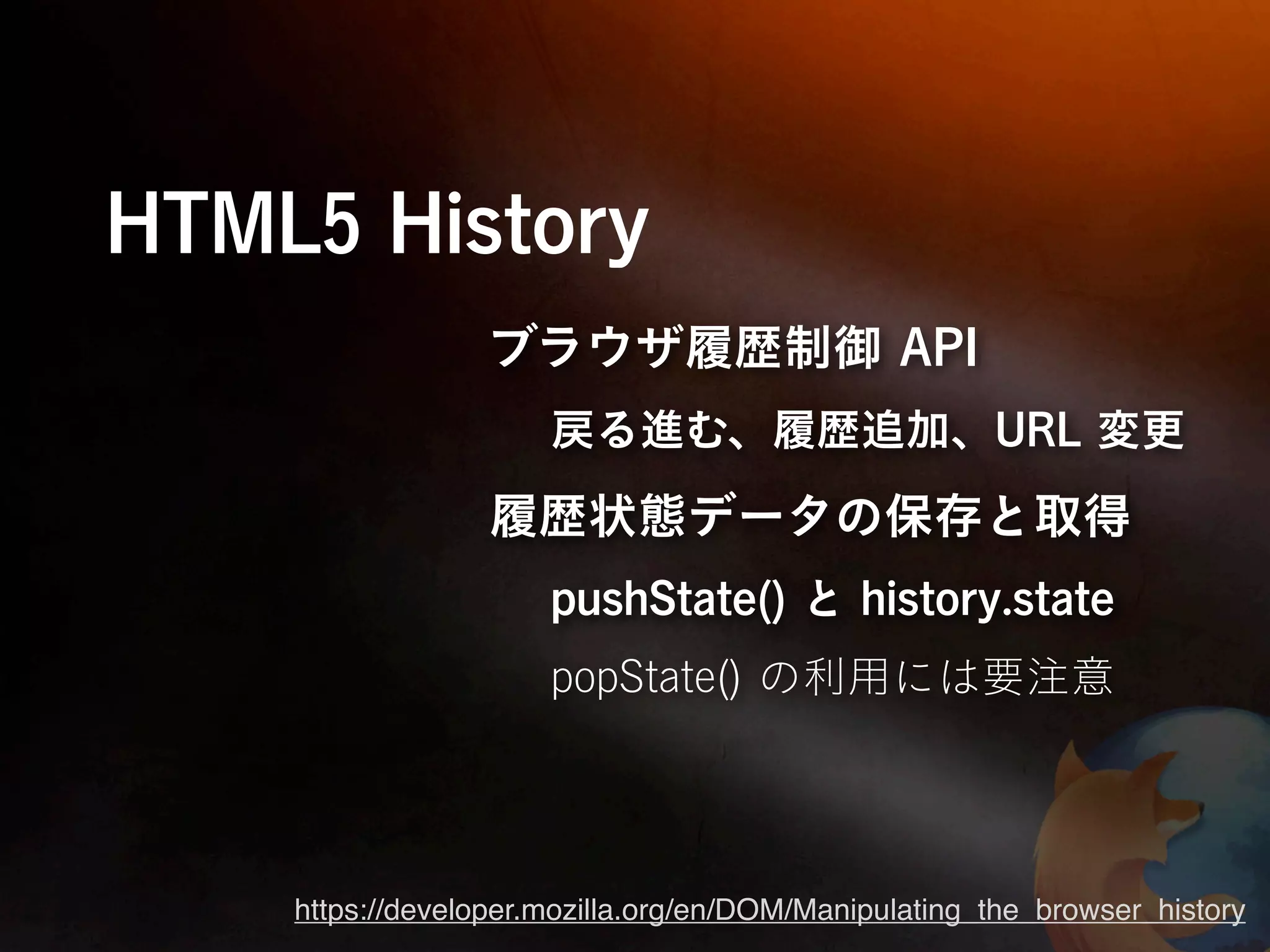 HTML5 History

ブラウザ履歴制御 API

戻る進む、履歴追加、URL 変更

履歴状態データの保存と取得

pushState() と history.state

popState() の利用には要注意

https://developer.mozilla.org/en/DOM/Manipulating_the_browser_history